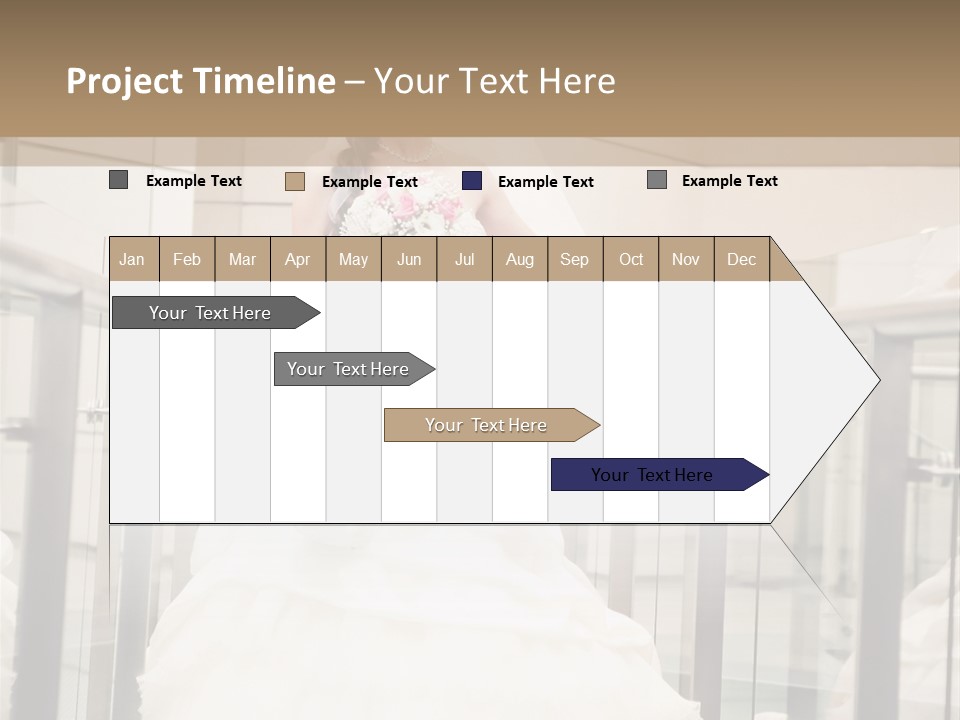 Project Timeline – Your Text Here

Example Text
Example Text
Example Text
Example Text

| Jan | Feb | Mar | Apr | May | Jun | Jul | Aug | Sep | Oct | Nov | Dec |
|---|---|---|---|---|---|---|---|---|---|---|---|

Your Text Here
Your Text Here
Your Text Here
Your Text Here